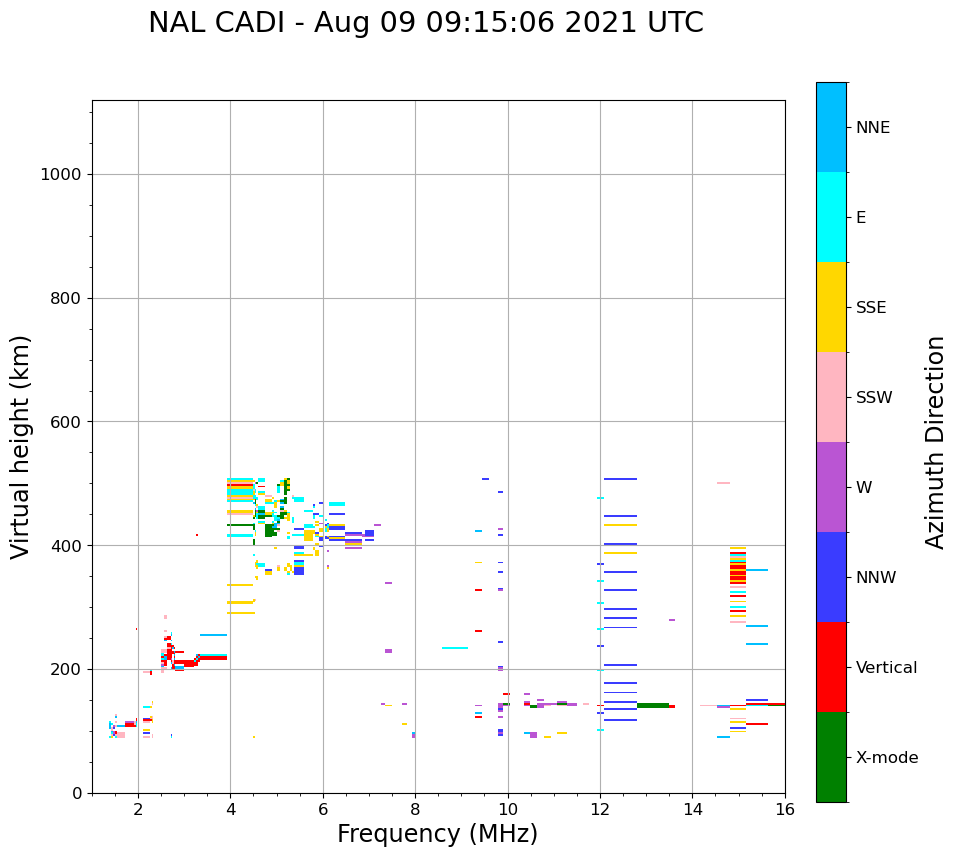 NAL CADI - Aug 09 09:15:06 2021 UTC

Virtual height (km)

1000
800
600
400
200
0

2
4
6
8
10
12
14
16

Frequency (MHz)

NNE
E
SSE
SSW
W
NNW
Vertical
X-mode

Azimuth Direction